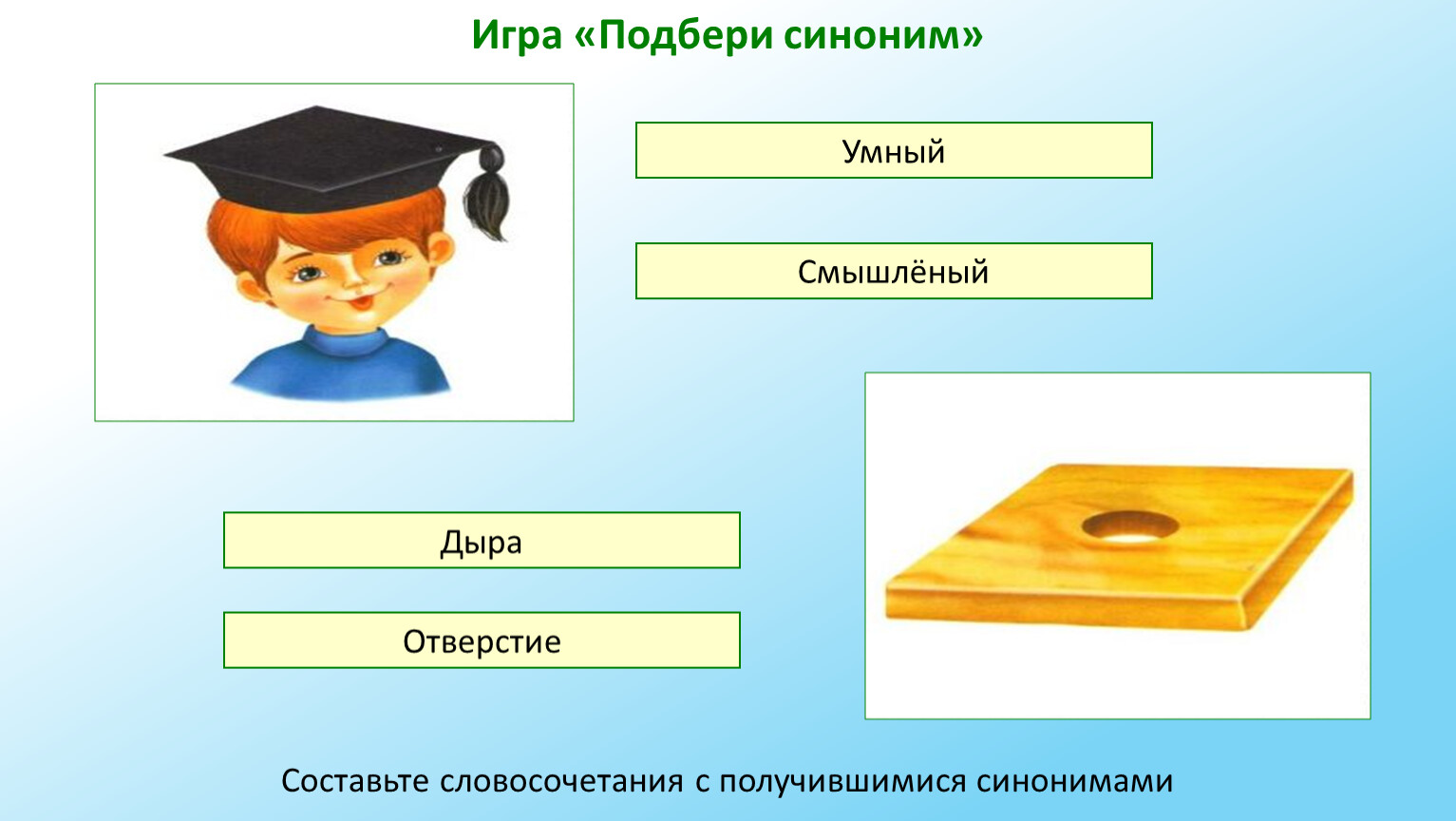 Игра «Подбери синоним»

Умный

Смышлёный

Дыра

Отверстие

Составьте словосочетания с получившимися синонимами